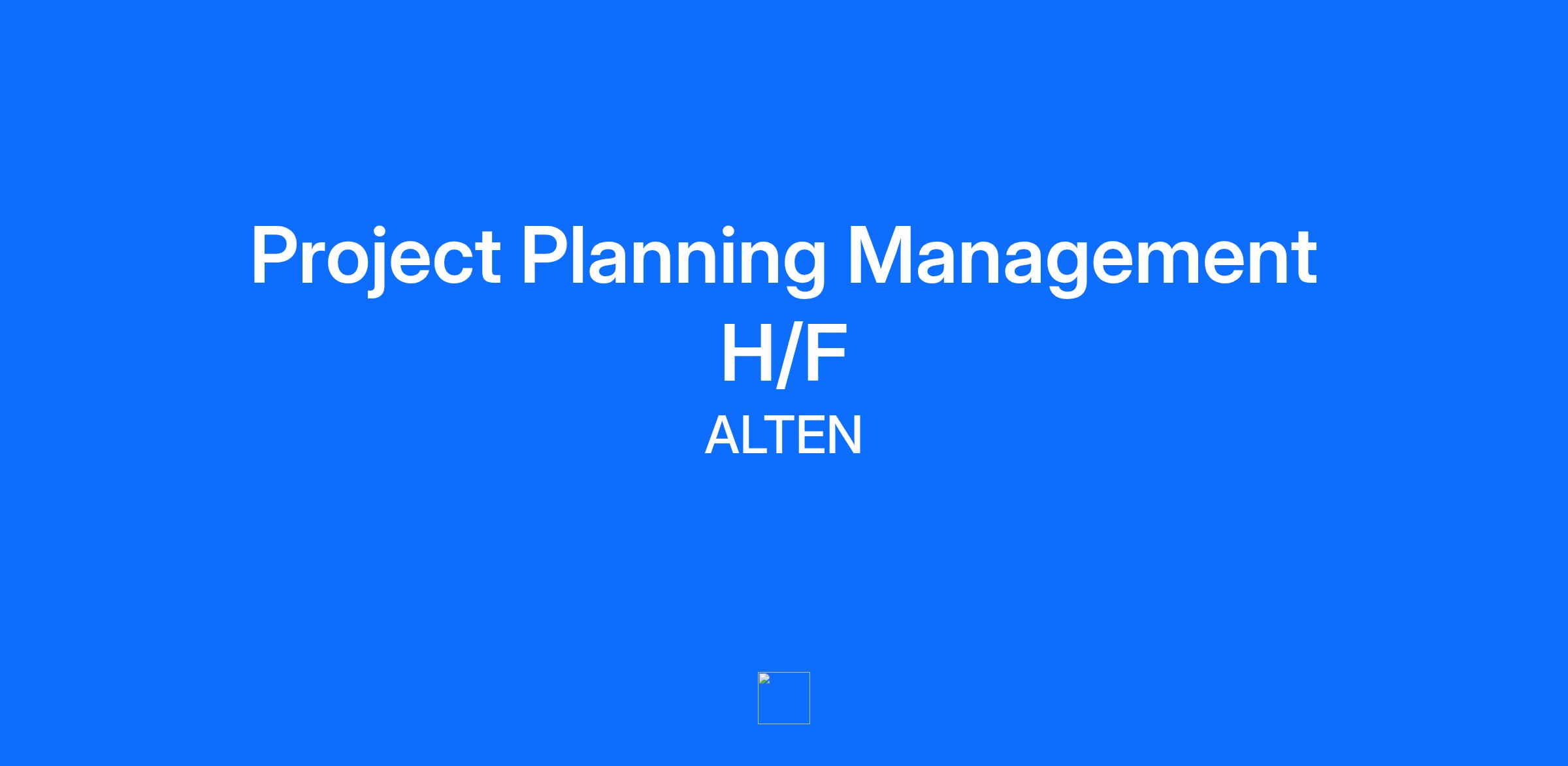 Project Planning Management H/F

ALTEN